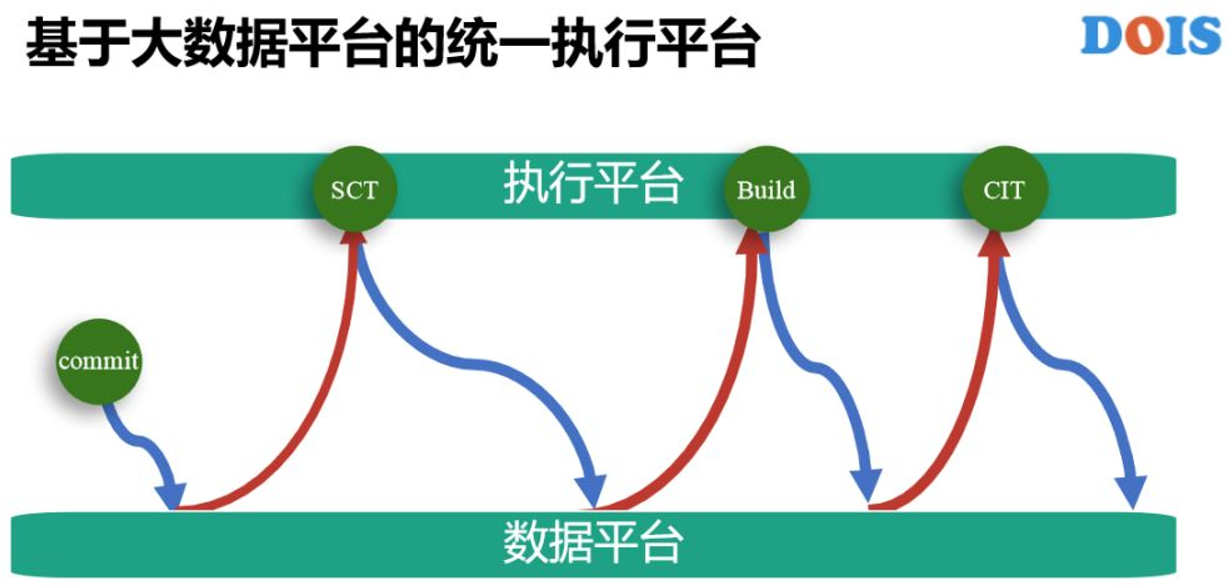 基于大数据平台的统一执行平台

DOIS

SCT

执行平台

Build

CIT

commit

数据平台